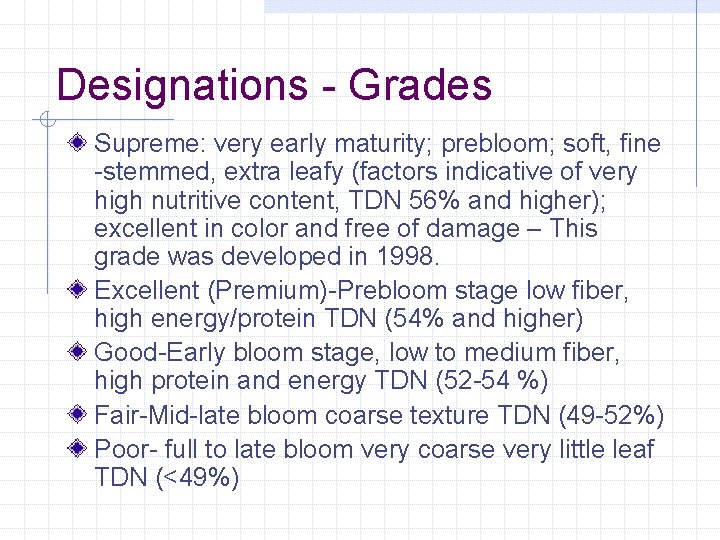 Designations - Grades

Supreme: very early maturity; prebloom; soft, fine -stemmed, extra leafy (factors indicative of very high nutritive content, TDN 56% and higher); excellent in color and free of damage – This grade was developed in 1998.

Excellent (Premium)-Prebloom stage low fiber, high energy/protein TDN (54% and higher)

Good-Early bloom stage, low to medium fiber, high protein and energy TDN (52-54 %)

Fair-Mid-late bloom coarse texture TDN (49-52%)

Poor- full to late bloom very coarse very little leaf TDN (<49%)